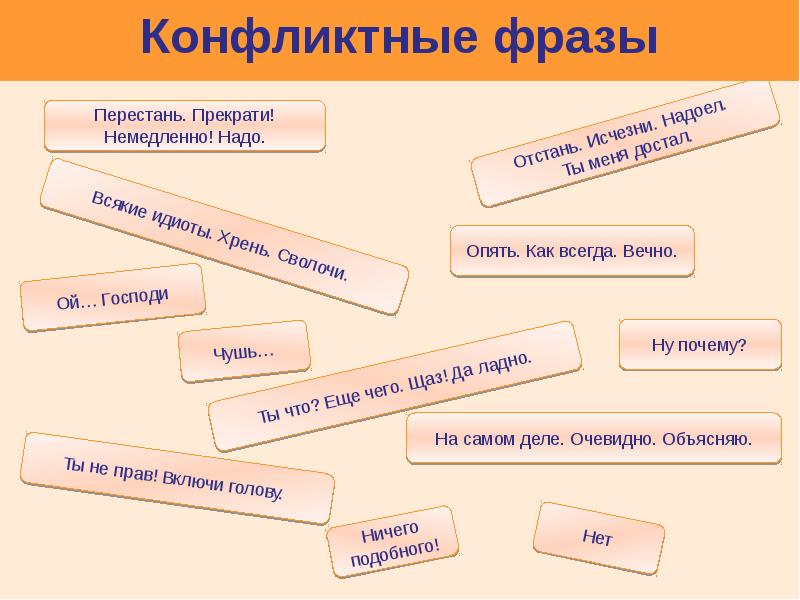 Конфликтные фразы

Перестань. Прекрати! Немедленно! Надо.

Отстань. Исчезни. Надоел. Ты меня достал.

Всякие идиоты. Хрень. Сволочи.

Опять. Как всегда. Вечно.

Ой… Господи

Чушь…

Ну почему?

Ты что? Еще чего. Щаз! Да ладно.

На самом деле. Очевидно. Объясняю.

Ты не прав! Включи голову.

Ничего подобного!

Нет